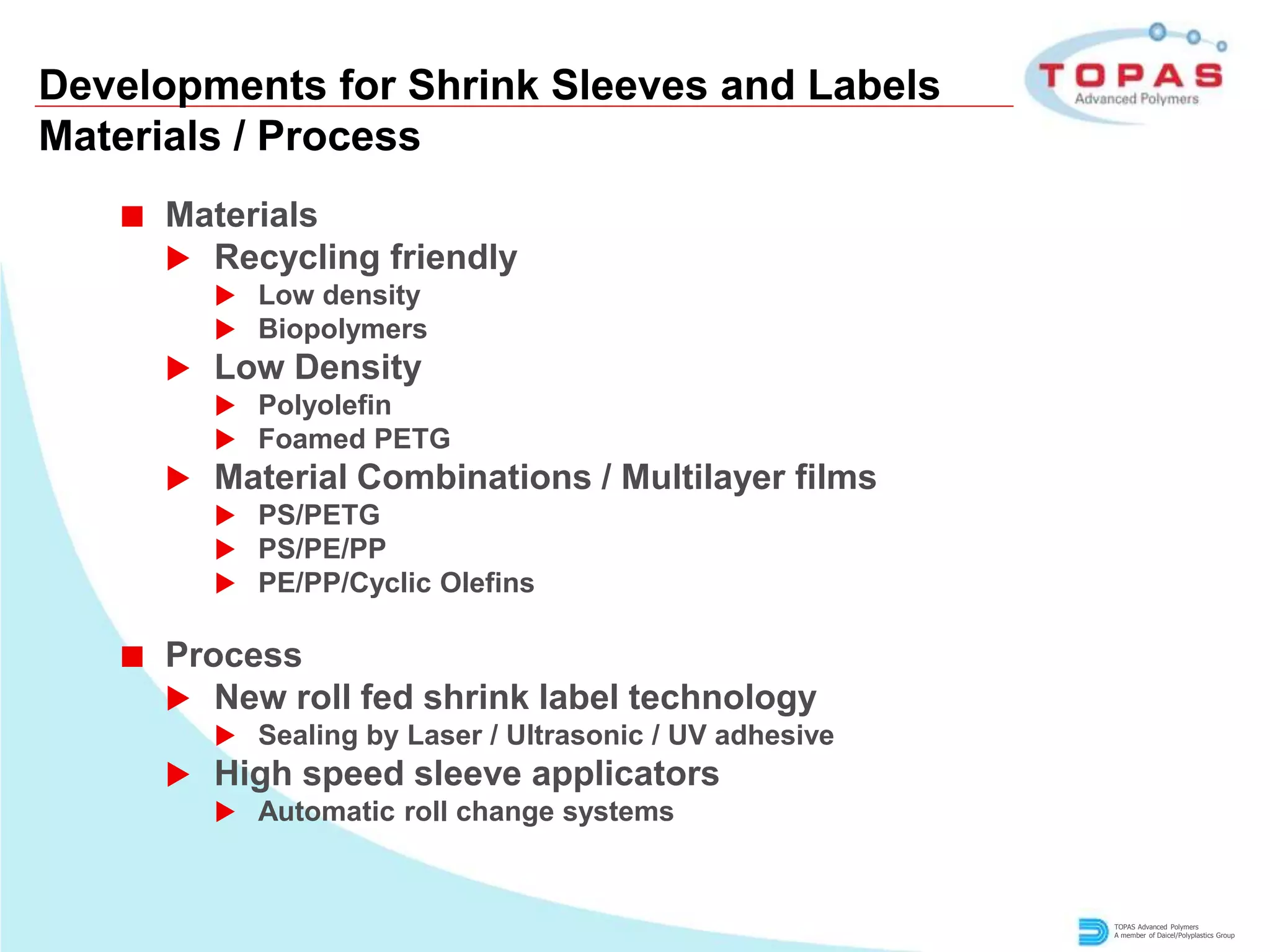 Developments for Shrink Sleeves and Labels
Materials / Process

TOPAS
Advanced Polymers

Materials
Recycling friendly
Low density
Biopolymers
Low Density
Polyolefin
Foamed PETG
Material Combinations / Multilayer films
PS/PETG
PS/PE/PP
PE/PP/Cyclic Olefins

Process
New roll fed shrink label technology
Sealing by Laser / Ultrasonic / UV adhesive
High speed sleeve applicators
Automatic roll change systems

TOPAS Advanced Polymers
A member of Daicel/Polyplastics Group